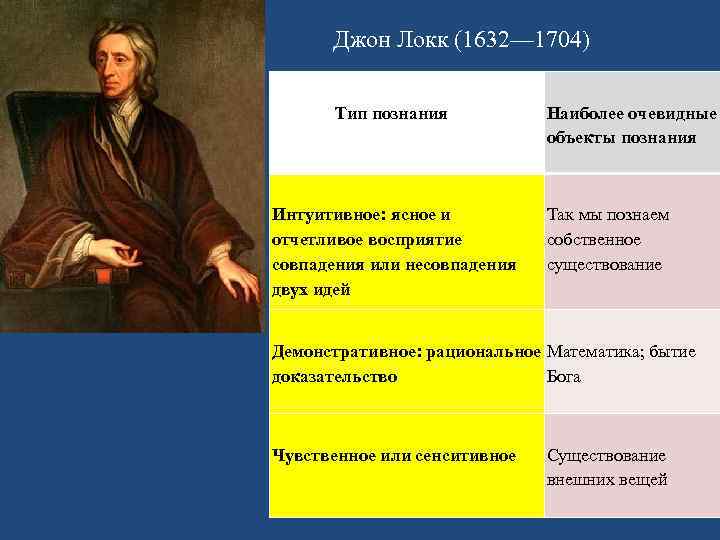 Джон Локк (1632—1704)

| Тип познания | Наиболее очевидные объекты познания |
|---|---|
| Интуитивное: ясное и отчетливое восприятие совпадения или несовпадения двух идей | Так мы познаем собственное существование |
| Демонстративное: рациональное доказательство | Математика; бытие Бога |
| Чувственное или сенситивное | Существование внешних вещей |